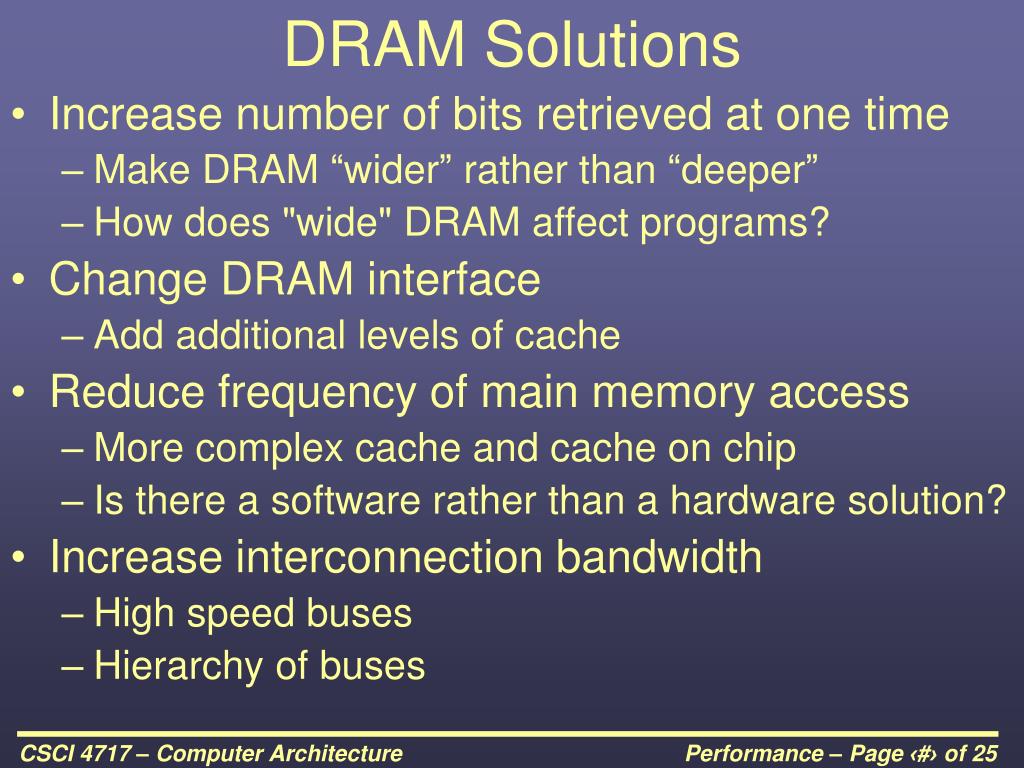 DRAM Solutions

• Increase number of bits retrieved at one time
– Make DRAM “wider” rather than “deeper”
– How does "wide" DRAM affect programs?
• Change DRAM interface
– Add additional levels of cache
• Reduce frequency of main memory access
– More complex cache and cache on chip
– Is there a software rather than a hardware solution?
• Increase interconnection bandwidth
– High speed buses
– Hierarchy of buses

CSCI 4717 – Computer Architecture

Performance – Page ‹#› of 25